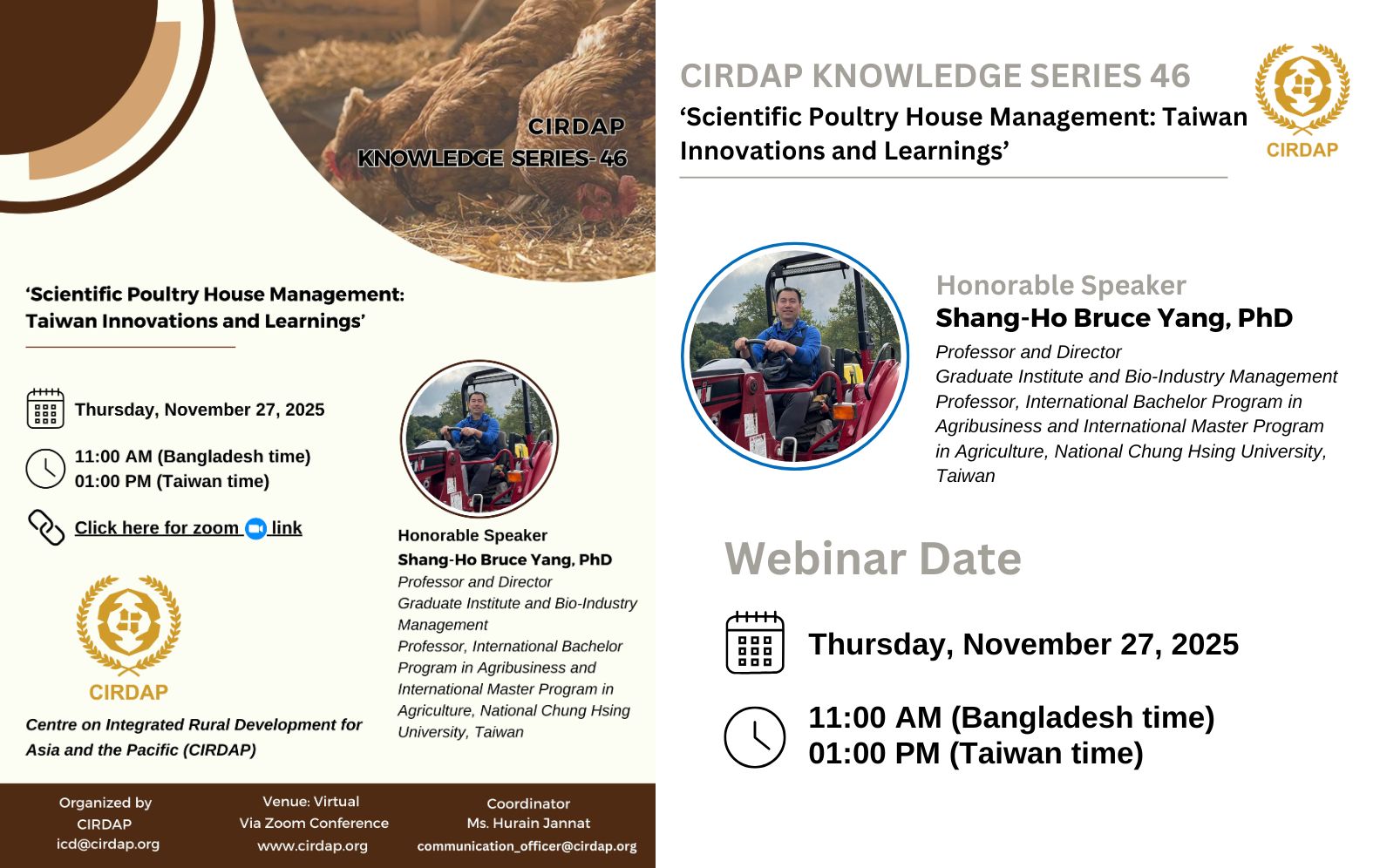 CIRDAP
KNOWLEDGE SERIES- 46

‘Scientific Poultry House Management: Taiwan Innovations and Learnings’

Thursday, November 27, 2025

11:00 AM (Bangladesh time)
01:00 PM (Taiwan time)

Click here for zoom link

CIRDAP

Centre on Integrated Rural Development for Asia and the Pacific (CIRDAP)

Honorable Speaker
Shang-Ho Bruce Yang, PhD
Professor and Director
Graduate Institute and Bio-Industry Management
Professor, International Bachelor Program in Agribusiness and International Master Program in Agriculture, National Chung Hsing University, Taiwan

Organized by
CIRDAP
icd@cirdap.org

Venue: Virtual
Via Zoom Conference
www.cirdap.org

Coordinator
Ms. Hurain Jannat
communication_officer@cirdap.org

CIRDAP KNOWLEDGE SERIES 46
‘Scientific Poultry House Management: Taiwan Innovations and Learnings’

CIRDAP

Honorable Speaker
Shang-Ho Bruce Yang, PhD
Professor and Director
Graduate Institute and Bio-Industry Management
Professor, International Bachelor Program in Agribusiness and International Master Program in Agriculture, National Chung Hsing University, Taiwan

Webinar Date

Thursday, November 27, 2025

11:00 AM (Bangladesh time)
01:00 PM (Taiwan time)